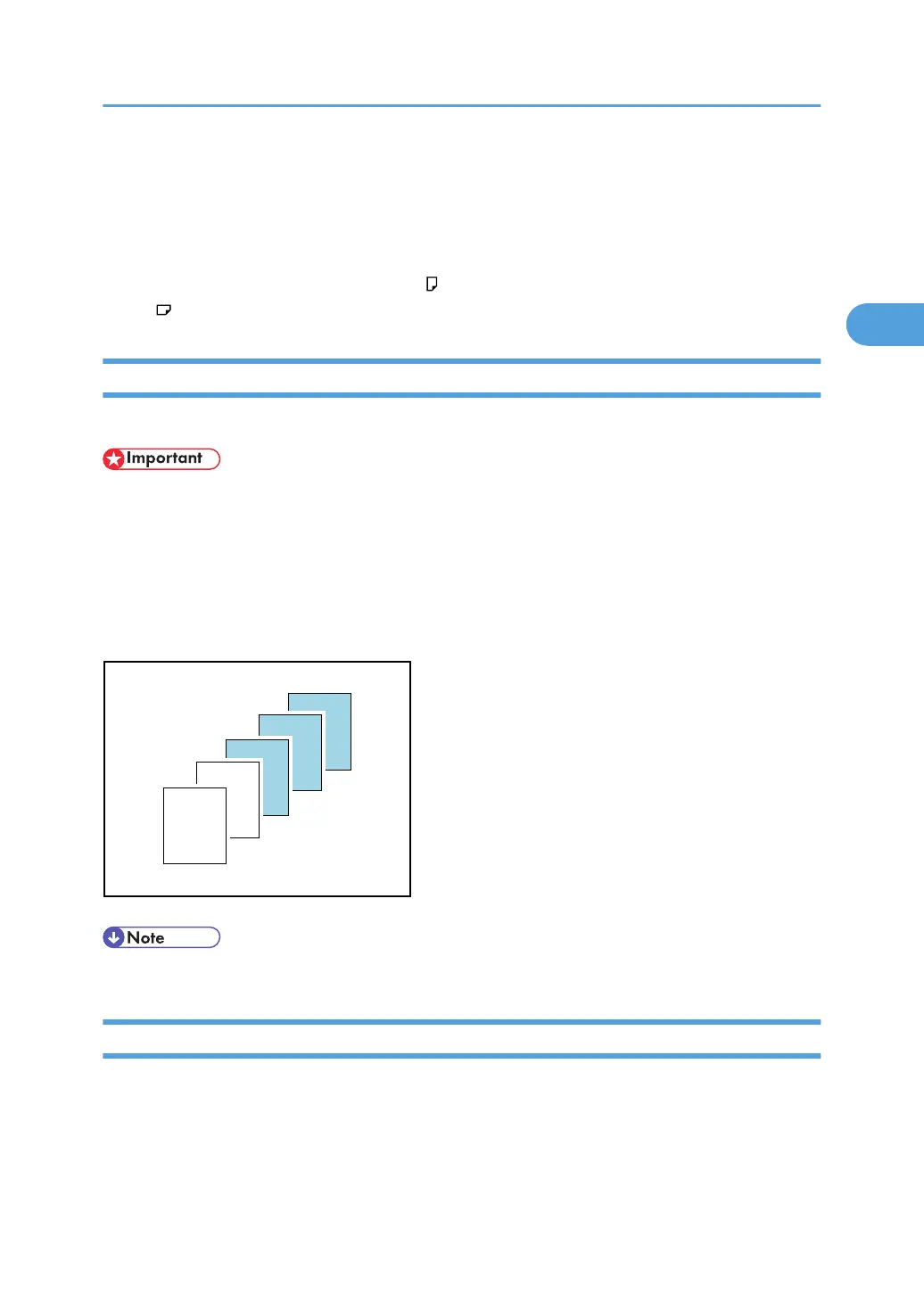 Important

Note